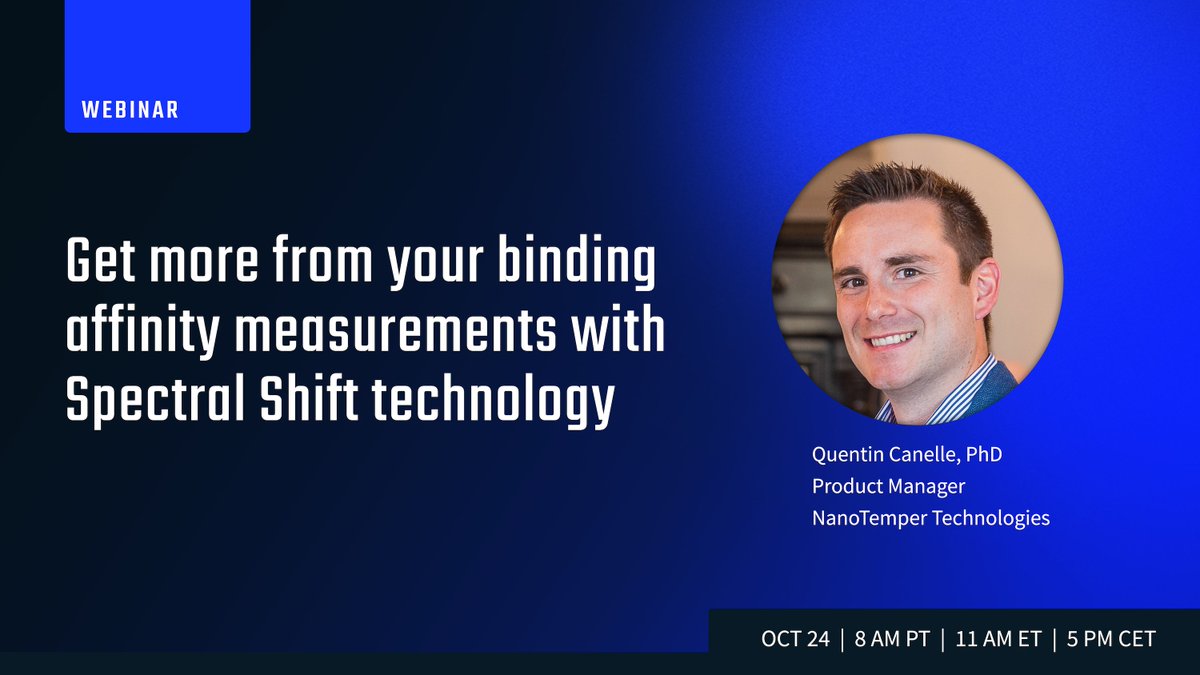 WEBINAR

Get more from your binding affinity measurements with Spectral Shift technology

Quentin Canelle, PhD
Product Manager
NanoTemper Technologies

OCT 24 | 8 AM PT | 11 AM ET | 5 PM CET